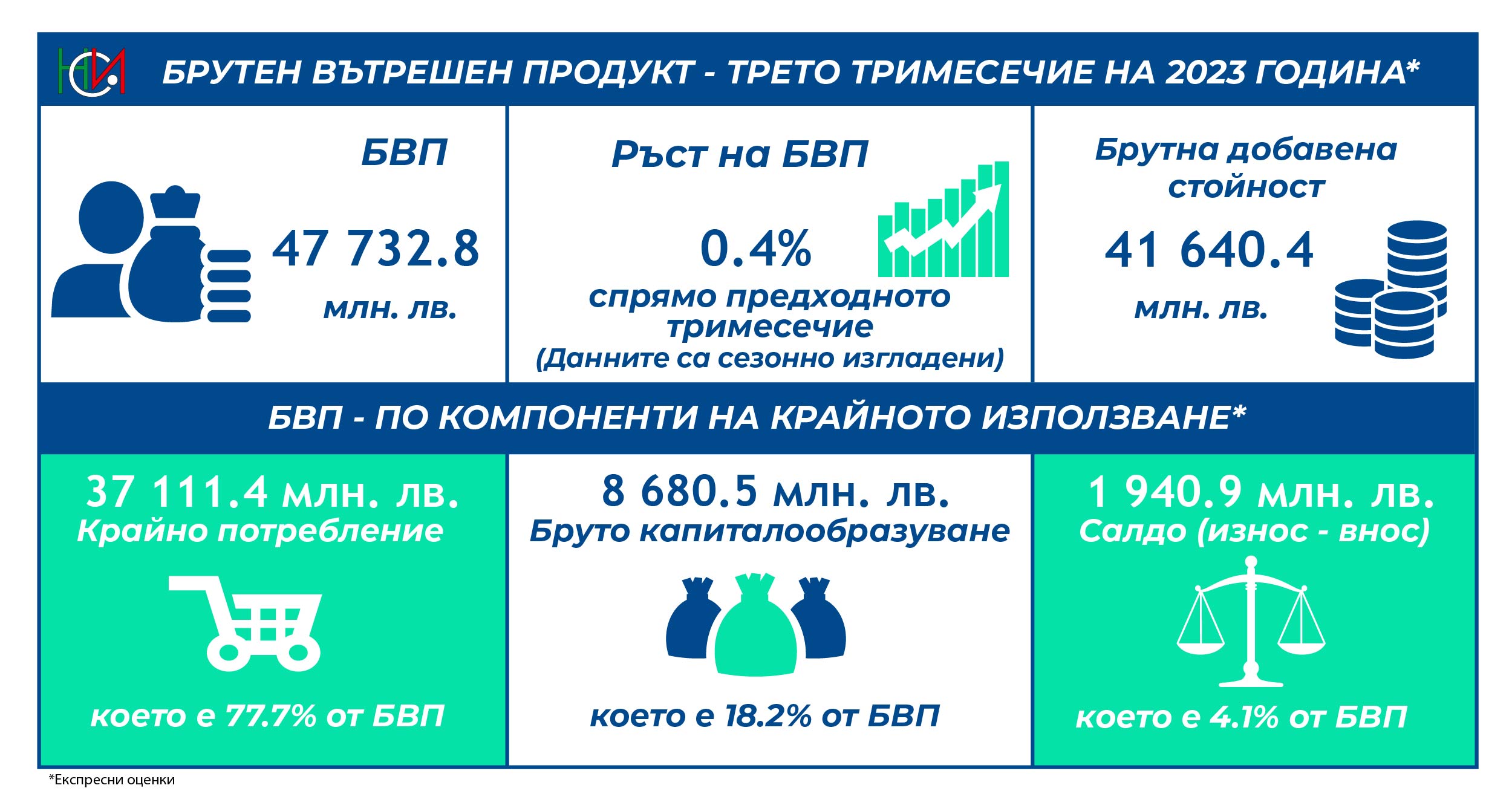 НСИ

БРУТЕН ВЪТРЕШЕН ПРОДУКТ - ТРЕТО ТРИМЕСЕЧИЕ НА 2023 ГОДИНА*

БВП

47 732.8

млн. лв.

Ръст на БВП

0.4%

спрямо предходното тримесечие

(Данните са сезонно изгладени)

Брутна добавена стойност

41 640.4

млн. лв.

БВП - ПО КОМПОНЕНТИ НА КРАЙНОТО ИЗПОЛЗВАНЕ*

37 111.4 млн. лв.

Крайно потребление

което е 77.7% от БВП

8 680.5 млн. лв.

Бруто капиталообразуване

което е 18.2% от БВП

1 940.9 млн. лв.

Салдо (износ - внос)

което е 4.1% от БВП

*Експресни оценки